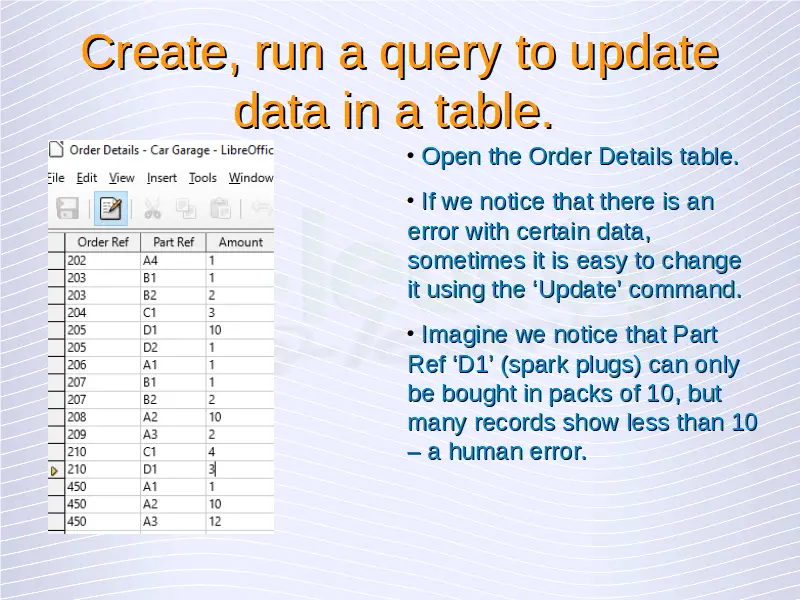 Create, run a query to update data in a table.

Order Details - Car Garage - LibreOffic

ile Edit View Insert Tools Window

| Order Ref | Part Ref | Amount |
|---|---|---|
| 202 | A4 | 1 |
| 203 | B1 | 1 |
| 203 | B2 | 2 |
| 204 | C1 | 3 |
| 205 | D1 | 10 |
| 205 | D2 | 1 |
| 206 | A1 | 1 |
| 207 | B1 | 1 |
| 207 | B2 | 2 |
| 208 | A2 | 10 |
| 209 | A3 | 2 |
| 210 | C1 | 4 |
| 210 | D1 | 3 |
| 450 | A1 | 1 |
| 450 | A2 | 10 |
| 450 | A3 | 12 |

• Open the Order Details table.

• If we notice that there is an error with certain data, sometimes it is easy to change it using the ‘Update’ command.

• Imagine we notice that Part Ref ‘D1’ (spark plugs) can only be bought in packs of 10, but many records show less than 10 – a human error.